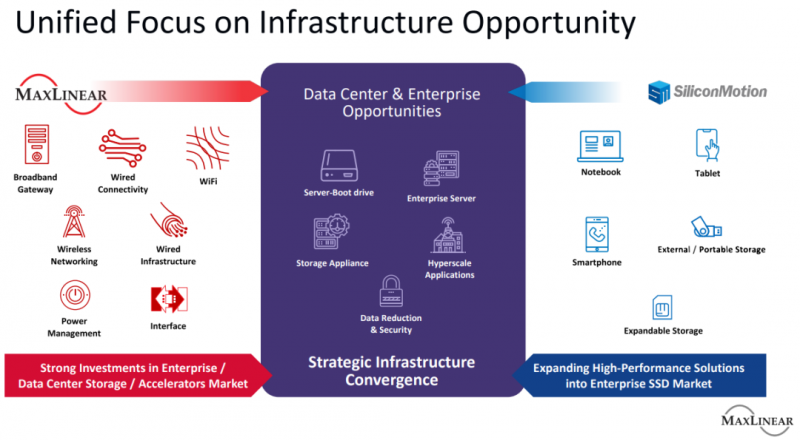 Unified Focus on Infrastructure Opportunity

MAXLINEAR

Broadband Gateway

Wired Connectivity

WiFi

Wireless Networking

Wired Infrastructure

Power Management

Interface

Strong Investments in Enterprise / Data Center Storage / Accelerators Market

Data Center & Enterprise Opportunities

Server-Boot drive

Enterprise Server

Storage Appliance

Hyperscale Applications

Data Reduction & Security

Strategic Infrastructure Convergence

SiliconMotion

Notebook

Tablet

Smartphone

External / Portable Storage

Expandable Storage

Expanding High-Performance Solutions into Enterprise SSD Market

MAXLINEAR